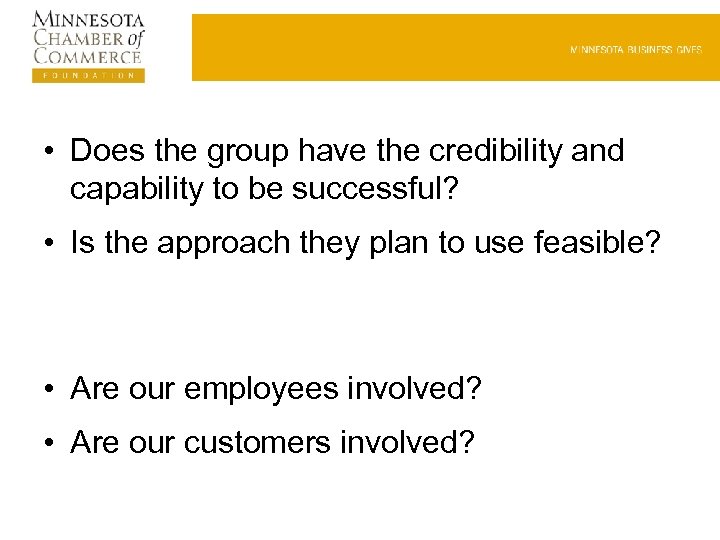 MINNESOTA CHAMBER of COMMERCE
FOUNDATION

MINNESOTA BUSINESS GIVES

• Does the group have the credibility and capability to be successful?

• Is the approach they plan to use feasible?

• Are our employees involved?

• Are our customers involved?